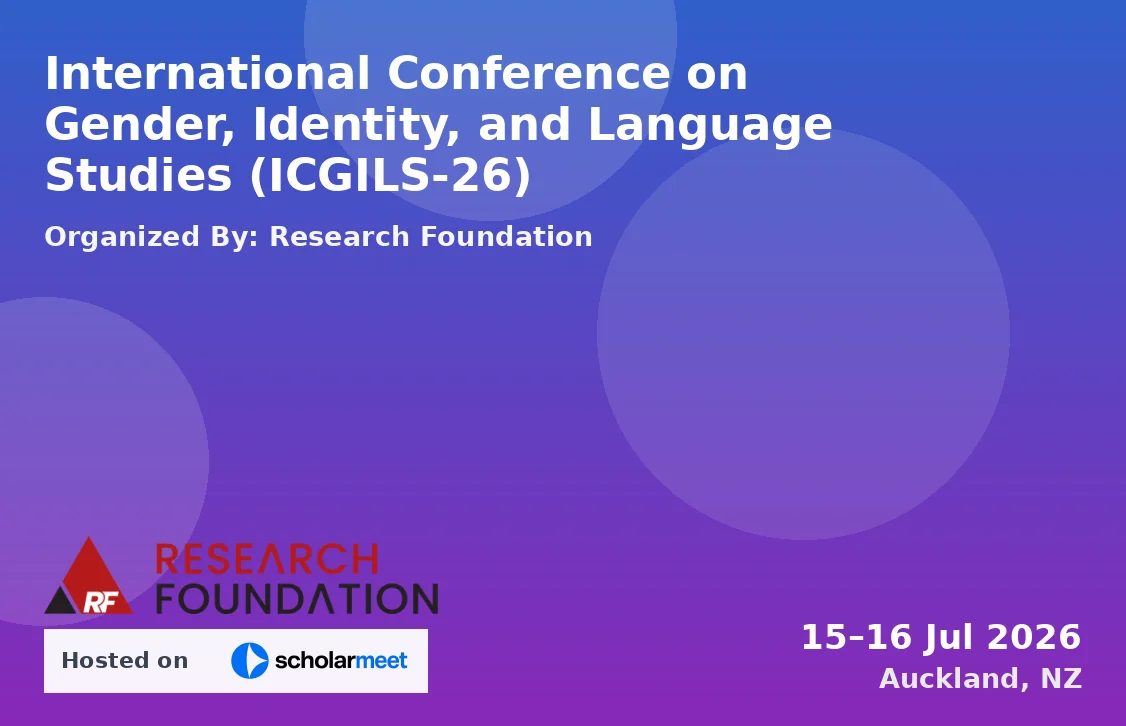 International Conference on Gender, Identity, and Language Studies (ICGILS-26)

Organized By: Research Foundation

RF RESEARCH FOUNDATION

Hosted on scholarmeet

15–16 Jul 2026
Auckland, NZ